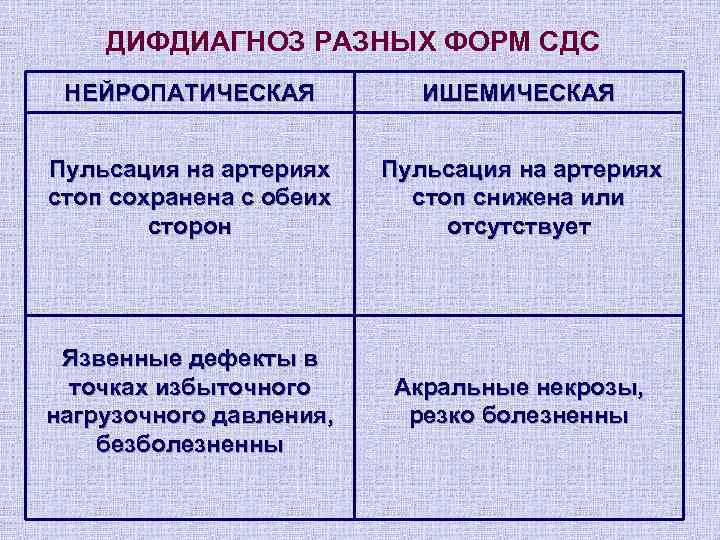 ДИФДИАГНОЗ РАЗНЫХ ФОРМ СДС

| НЕЙРОПАТИЧЕСКАЯ | ИШЕМИЧЕСКАЯ |
|---|---|
| Пульсация на артериях стоп сохранена с обеих сторон | Пульсация на артериях стоп снижена или отсутствует |
| Язвенные дефекты в точках избыточного нагрузочного давления, безболезненны | Акральные некрозы, резко болезненны |